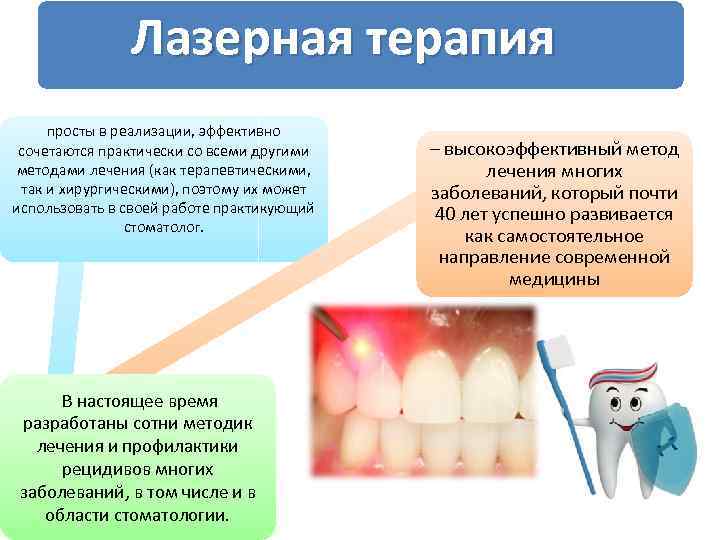 Лазерная терапия

просты в реализации, эффективно сочетаются практически со всеми другими методами лечения (как терапевтическими, так и хирургическими), поэтому их может использовать в своей работе практикующий стоматолог.

– высокоэффективный метод лечения многих заболеваний, который почти 40 лет успешно развивается как самостоятельное направление современной медицины

В настоящее время разработаны сотни методик лечения и профилактики рецидивов многих заболеваний, в том числе и в области стоматологии.